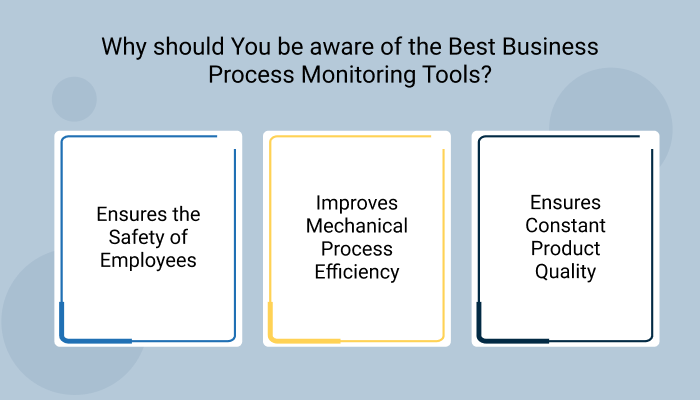 Why should You be aware of the Best Business Process Monitoring Tools?

Ensures the Safety of Employees

Improves Mechanical Process Efficiency

Ensures Constant Product Quality